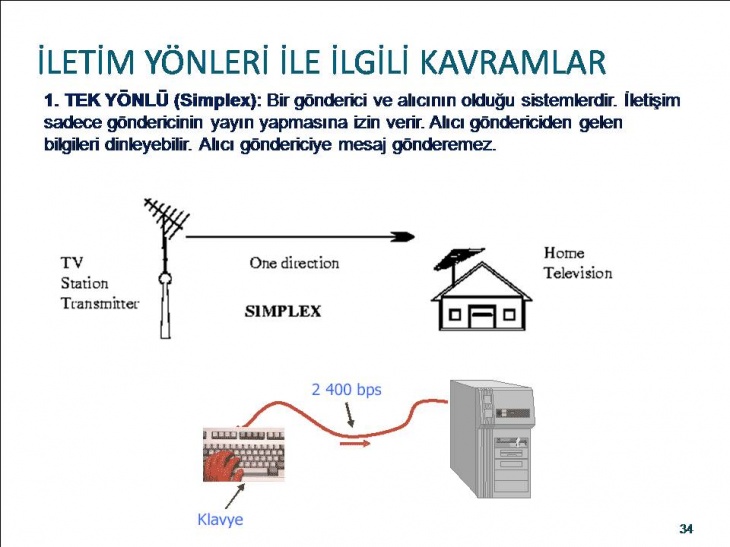 İLETİM YÖNLERİ İLE İLGİLİ KAVRAMLAR

1. TEK YÖNLÜ (Simplex): Bir gönderici ve alıcının olduğu sistemlerdir. İletişim sadece göndericinin yayın yapmasına izin verir. Alıcı göndericiden gelen bilgileri dinleyebilir. Alıcı göndericiye mesaj gönderemez.

TV Station Transmitter

One direction

SIMPLEX

Home Television

2 400 bps

Klavye

34